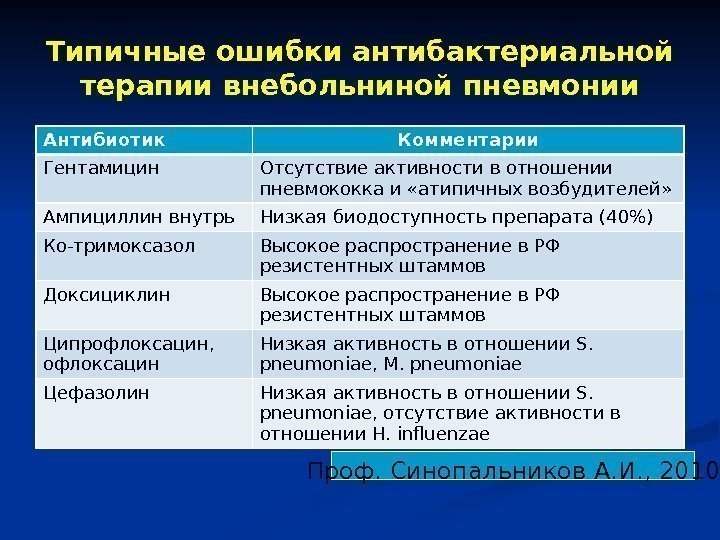 Типичные ошибки антибактериальной терапии внебольниной пневмонии

| Антибиотик | Комментарии |
|---|---|
| Гентамицин | Отсутствие активности в отношении пневмококка и «атипичных возбудителей» |
| Ампициллин внутрь | Низкая биодоступность препарата (40%) |
| Ко-тримоксазол | Высокое распространение в РФ резистентных штаммов |
| Доксициклин | Высокое распространение в РФ резистентных штаммов |
| Ципрофлоксацин, офлоксацин | Низкая активность в отношении S. pneumoniae, M. pneumoniae |
| Цефазолин | Низкая активность в отношении S. pneumoniae, отсутствие активности в отношении H. influenzae |

Проф. Синопальников А.И., 2010